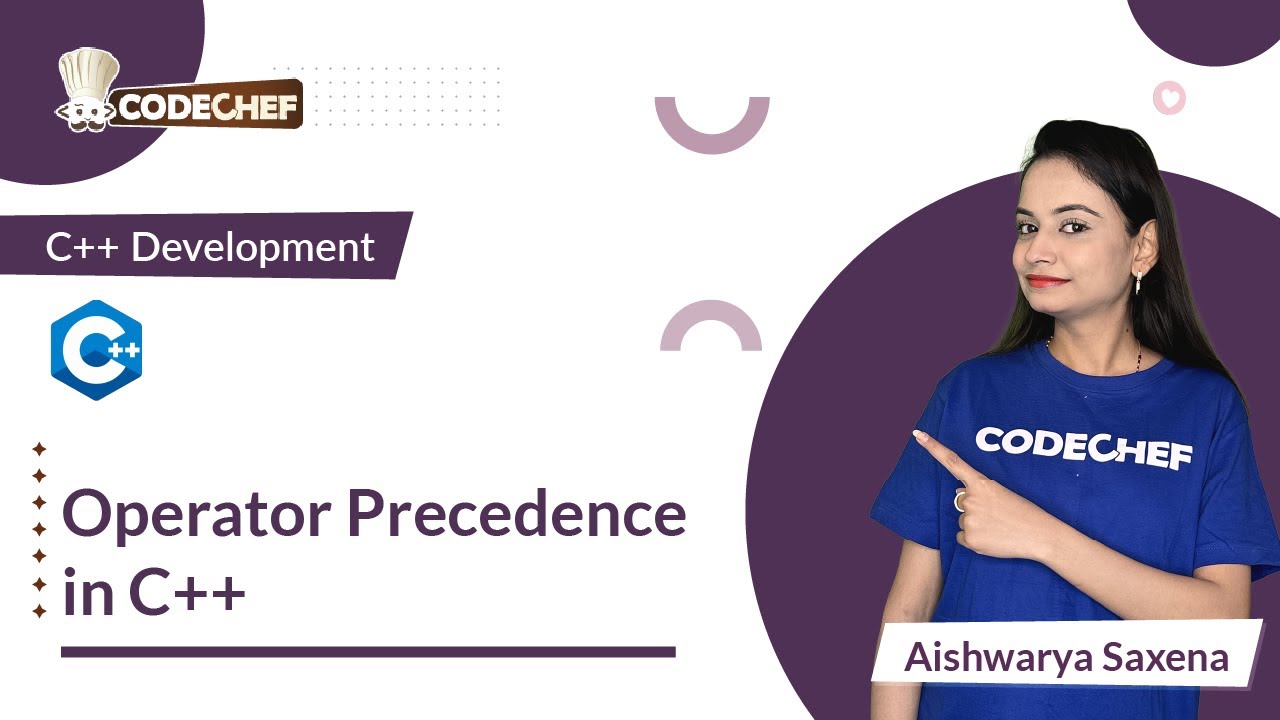 CODECHEF

C++ Development

C++

Operator Precedence in C++

CODECHEF

Aishwarya Saxena